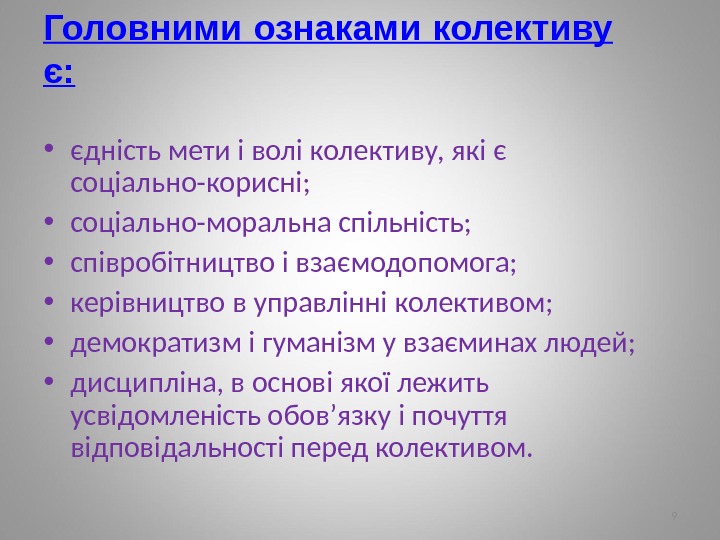 Головними ознаками колективу є:

• єдність мети і волі колективу, які є соціально-корисні;
• соціально-моральна спільність;
• співробітництво і взаємодопомога;
• керівництво в управлінні колективом;
• демократизм і гуманізм у взаєминах людей;
• дисципліна, в основі якої лежить усвідомленість обов’язку і почуття відповідальності перед колективом.

9